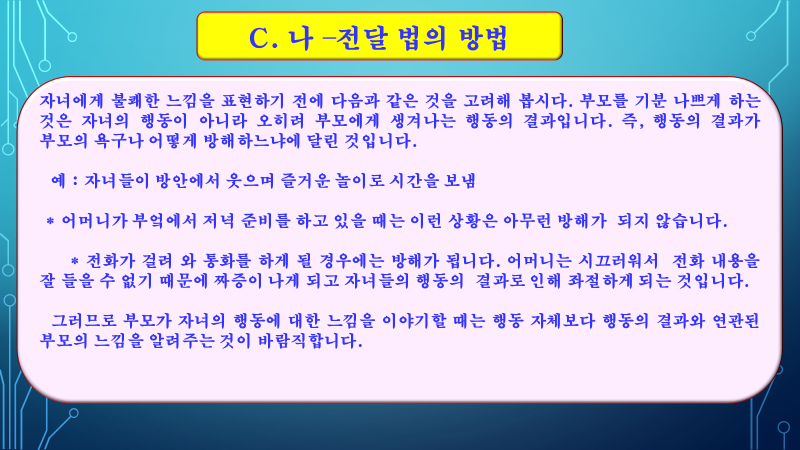 C. 나 –전달 법의 방법

자녀에게 불쾌한 느낌을 표현하기 전에 다음과 같은 것을 고려해 봅시다. 부모를 기분 나쁘게 하는 것은 자녀의 행동이 아니라 오히려 부모에게 생겨나는 행동의 결과입니다. 즉, 행동의 결과가 부모의 욕구나 어떻게 방해하느냐에 달린 것입니다.

예 : 자녀들이 방안에서 웃으며 즐거운 놀이로 시간을 보냄

* 어머니가 부엌에서 저녁 준비를 하고 있을 때는 이런 상황은 아무런 방해가 되지 않습니다.

* 전화가 걸려 와 통화를 하게 될 경우에는 방해가 됩니다. 어머니는 시끄러워서 전화 내용을 잘 들을 수 없기 때문에 짜증이 나게 되고 자녀들의 행동의 결과로 인해 좌절하게 되는 것입니다.

그러므로 부모가 자녀의 행동에 대한 느낌을 이야기할 때는 행동 자체보다 행동의 결과와 연관된 부모의 느낌을 알려주는 것이 바람직합니다.